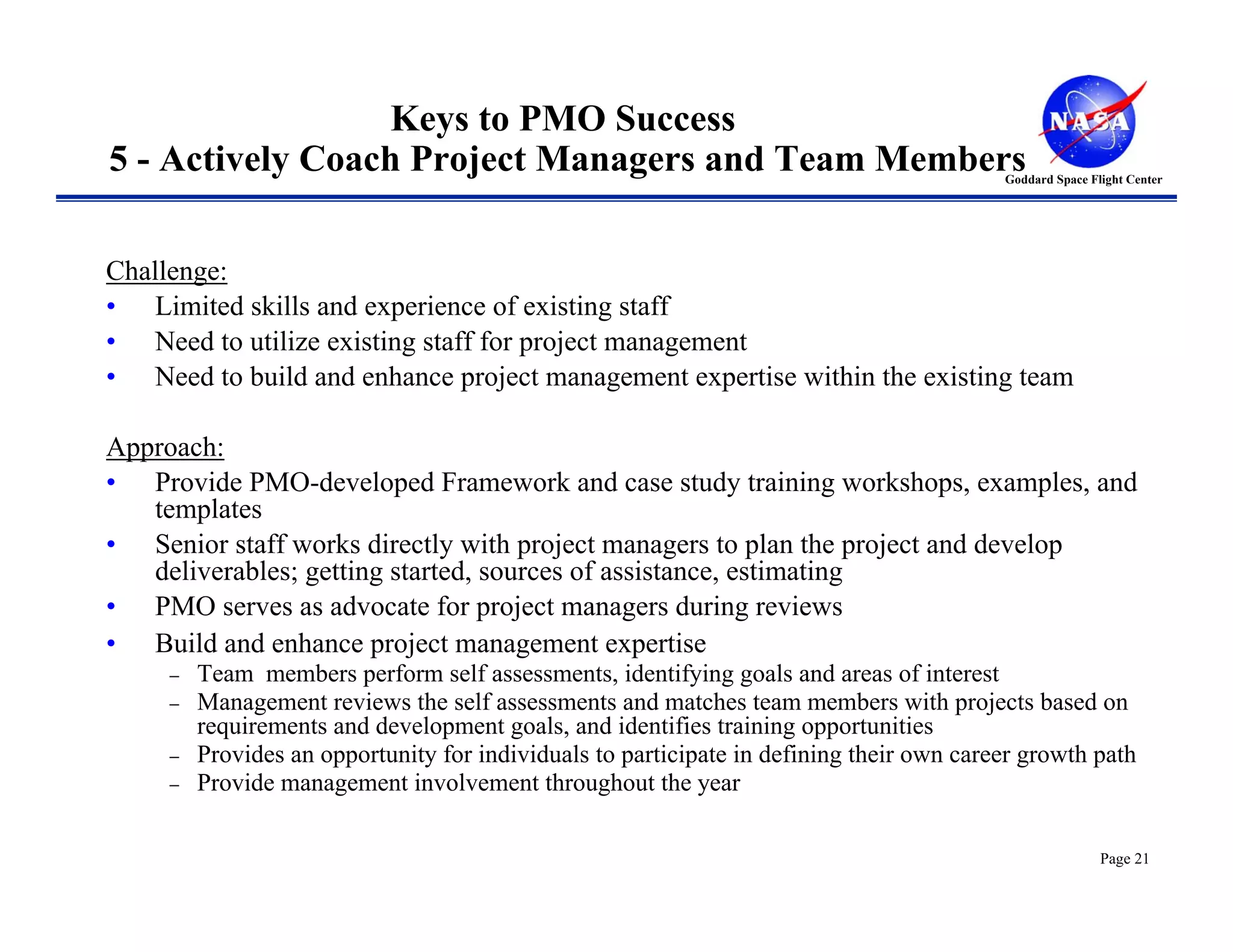 Keys to PMO Success
5 - Actively Coach Project Managers and Team Members

NASA

Goddard Space Flight Center

Challenge:
• Limited skills and experience of existing staff
• Need to utilize existing staff for project management
• Need to build and enhance project management expertise within the existing team

Approach:
• Provide PMO-developed Framework and case study training workshops, examples, and templates
• Senior staff works directly with project managers to plan the project and develop deliverables; getting started, sources of assistance, estimating
• PMO serves as advocate for project managers during reviews
• Build and enhance project management expertise
– Team members perform self assessments, identifying goals and areas of interest
– Management reviews the self assessments and matches team members with projects based on requirements and development goals, and identifies training opportunities
– Provides an opportunity for individuals to participate in defining their own career growth path
– Provide management involvement throughout the year

Page 21